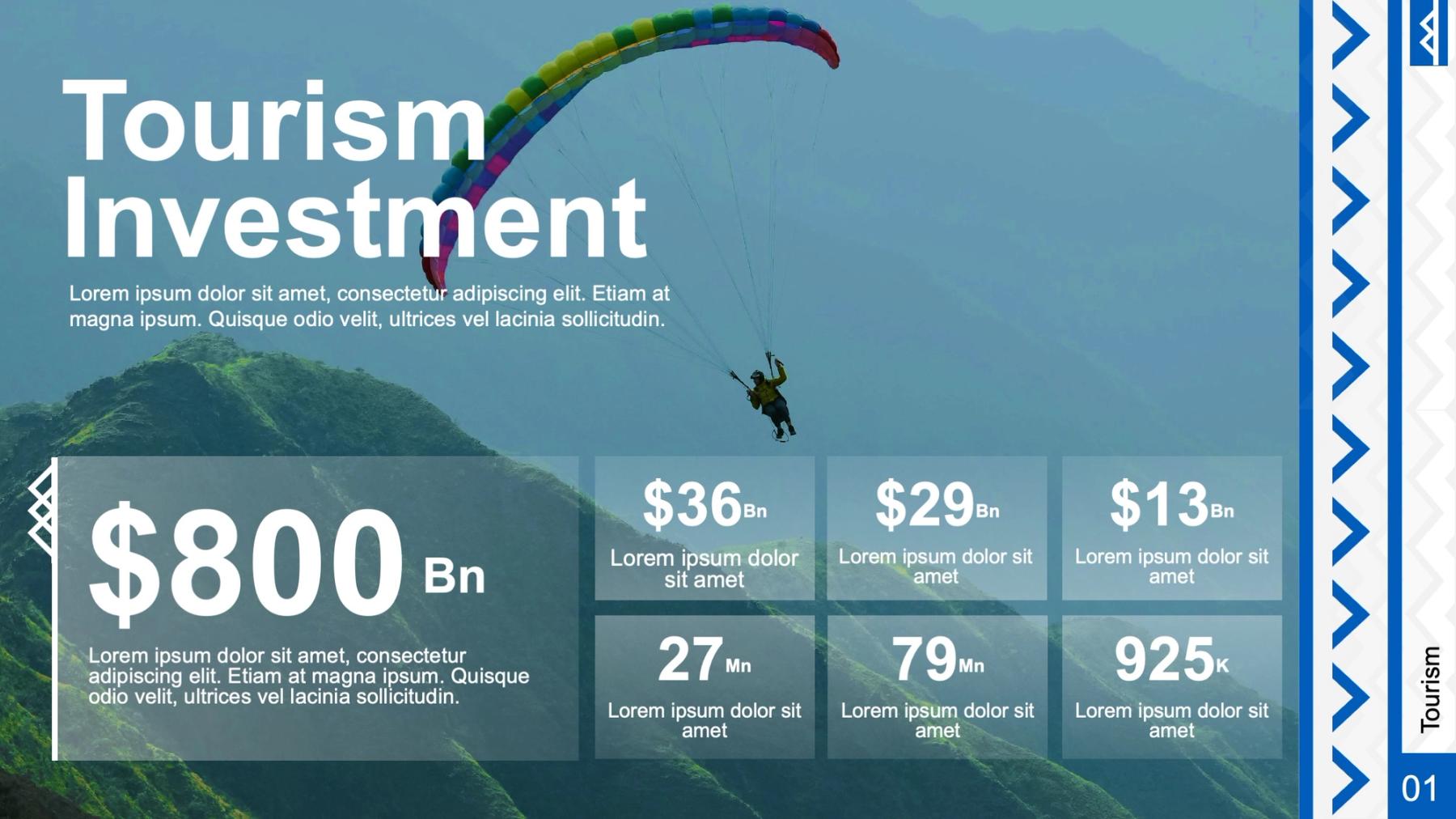 Tourism Investment

Lorem ipsum dolor sit amet, consectetur adipiscing elit. Etiam at magna ipsum. Quisque odio velit, ultrices vel lacinia sollicitudin.

$800 Bn

Lorem ipsum dolor sit amet, consectetur adipiscing elit. Etiam at magna ipsum. Quisque odio velit, ultrices vel lacinia sollicitudin.

$36Bn

Lorem ipsum dolor sit amet

$29Bn

Lorem ipsum dolor sit amet

$13Bn

Lorem ipsum dolor sit amet

27Mn

Lorem ipsum dolor sit amet

79Mn

Lorem ipsum dolor sit amet

925K

Lorem ipsum dolor sit amet

Tourism

01